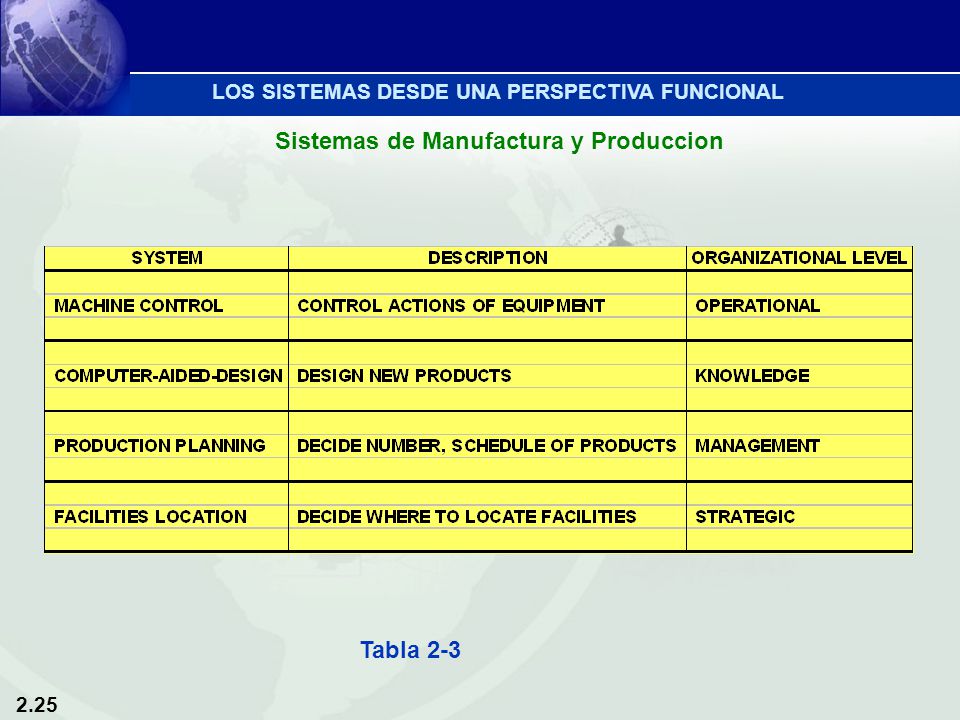 LOS SISTEMAS DESDE UNA PERSPECTIVA FUNCIONAL

Sistemas de Manufactura y Produccion

| SYSTEM | DESCRIPTION | ORGANIZATIONAL LEVEL |
|---|---|---|
| MACHINE CONTROL | CONTROL ACTIONS OF EQUIPMENT | OPERATIONAL |
| COMPUTER-AIDED-DESIGN | DESIGN NEW PRODUCTS | KNOWLEDGE |
| PRODUCTION PLANNING | DECIDE NUMBER, SCHEDULE OF PRODUCTS | MANAGEMENT |
| FACILITIES LOCATION | DECIDE WHERE TO LOCATE FACILITIES | STRATEGIC |

Tabla 2-3

2.25